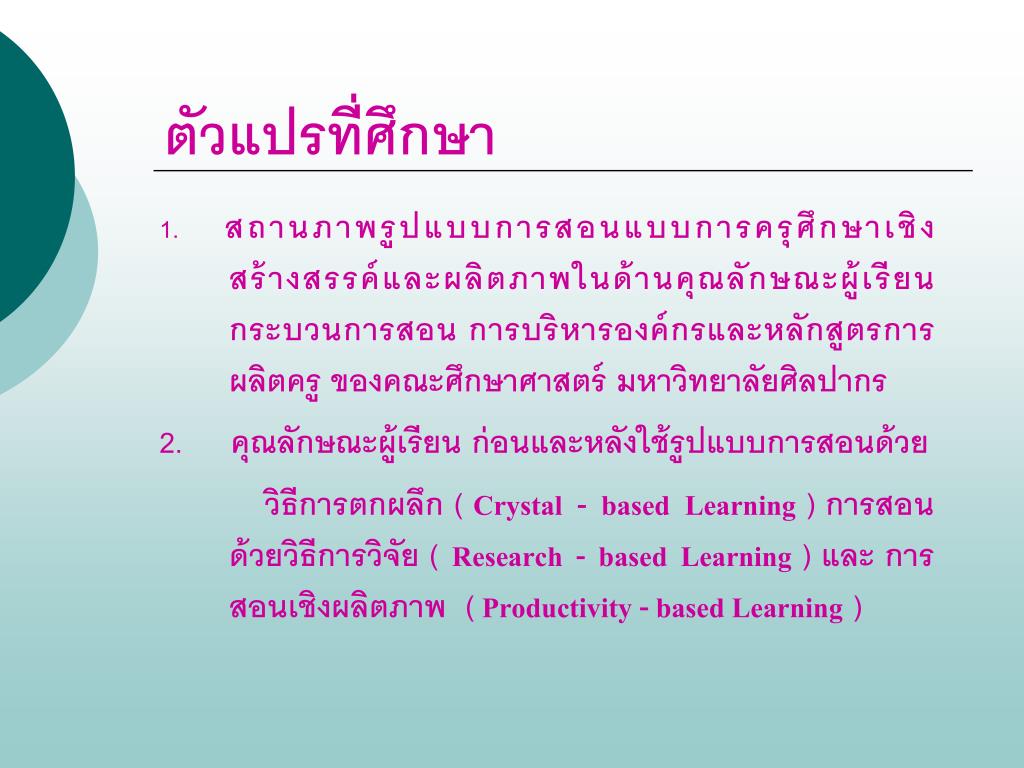 ตัวแปรที่ศึกษา

1. สถานภาพรูปแบบการสอนแบบการครุศึกษาเชิงสร้างสรรค์และผลิตภาพในด้านคุณลักษณะผู้เรียน กระบวนการสอน การบริหารองค์กรและหลักสูตรการผลิตครู ของคณะศึกษาศาสตร์ มหาวิทยาลัยศิลปากร

2. คุณลักษณะผู้เรียน ก่อนและหลังใช้รูปแบบการสอนด้วย วิธีการตกผลึก ( Crystal - based Learning ) การสอนด้วยวิธีการวิจัย ( Research - based Learning ) และ การสอนเชิงผลิตภาพ ( Productivity - based Learning )